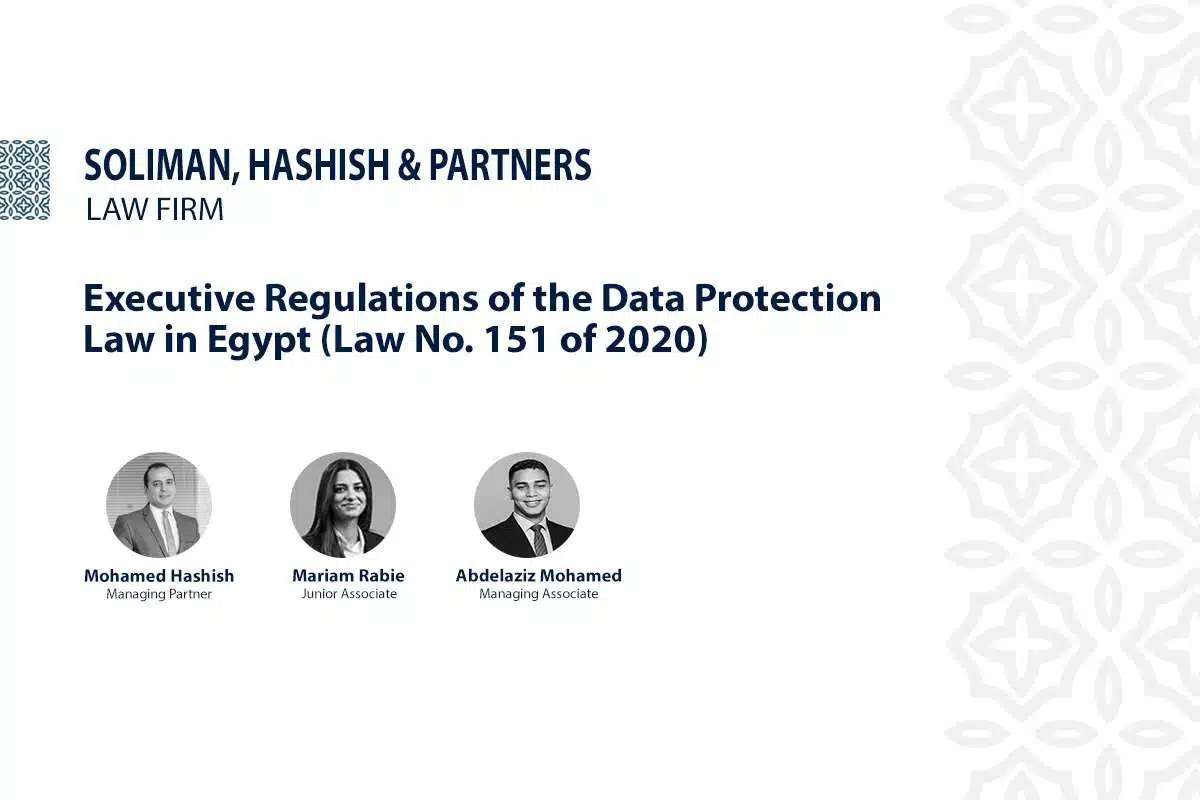 SOLIMAN, HASHISH & PARTNERS
LAW FIRM

Executive Regulations of the Data Protection Law in Egypt (Law No. 151 of 2020)

Mohamed Hashish
Managing Partner

Mariam Rabie
Junior Associate

Abdelaziz Mohamed
Managing Associate